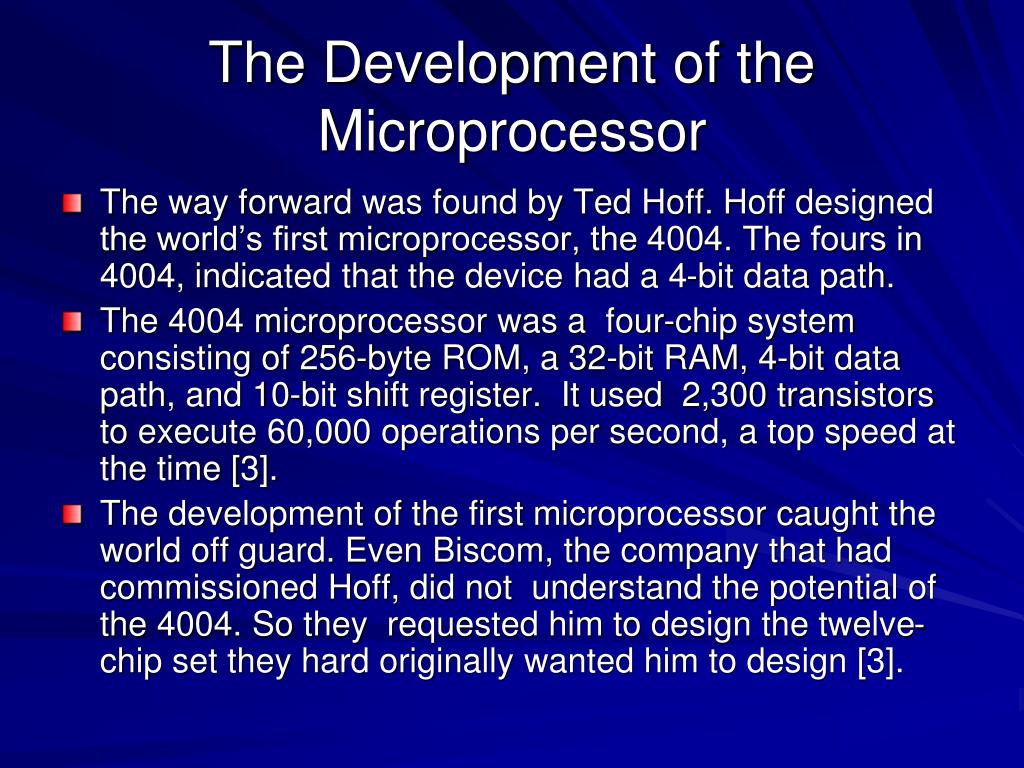 The Development of the Microprocessor

The way forward was found by Ted Hoff. Hoff designed the world’s first microprocessor, the 4004. The fours in 4004, indicated that the device had a 4-bit data path.

The 4004 microprocessor was a four-chip system consisting of 256-byte ROM, a 32-bit RAM, 4-bit data path, and 10-bit shift register. It used 2,300 transistors to execute 60,000 operations per second, a top speed at the time [3].

The development of the first microprocessor caught the world off guard. Even Biscom, the company that had commissioned Hoff, did not understand the potential of the 4004. So they requested him to design the twelve-chip set they hard originally wanted him to design [3].